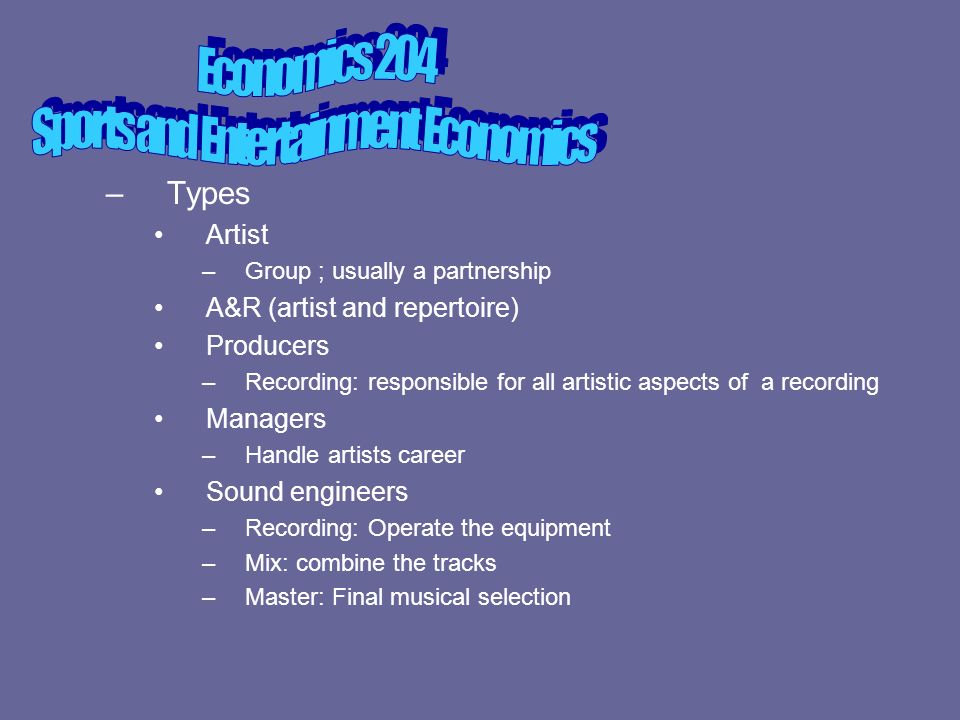 Economics 204
Sports and Entertainment Economics

– Types
• Artist
– Group ; usually a partnership
• A&R (artist and repertoire)
• Producers
– Recording: responsible for all artistic aspects of a recording
• Managers
– Handle artists career
• Sound engineers
– Recording: Operate the equipment
– Mix: combine the tracks
– Master: Final musical selection